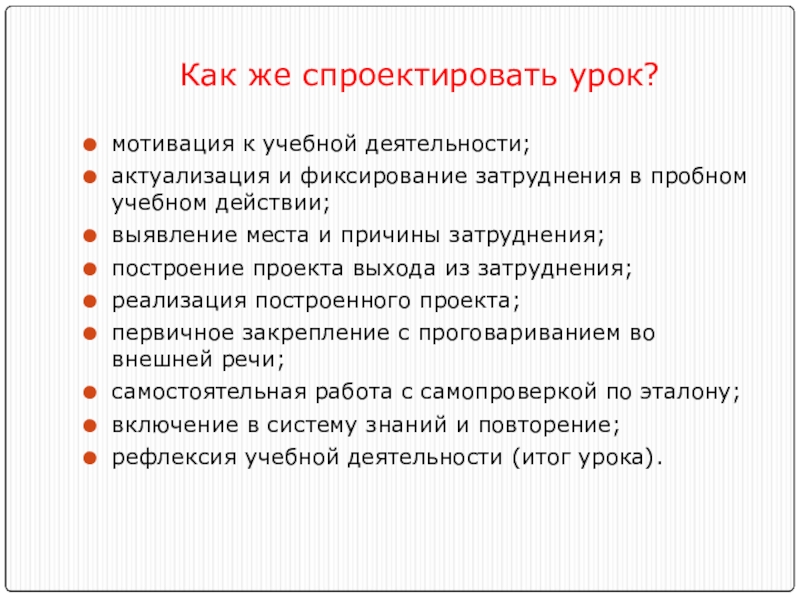 Как же спроектировать урок?

- мотивация к учебной деятельности;
- актуализация и фиксирование затруднения в пробном учебном действии;
- выявление места и причины затруднения;
- построение проекта выхода из затруднения;
- реализация построенного проекта;
- первичное закрепление с проговариванием во внешней речи;
- самостоятельная работа с самопроверкой по эталону;
- включение в систему знаний и повторение;
- рефлексия учебной деятельности (итог урока).